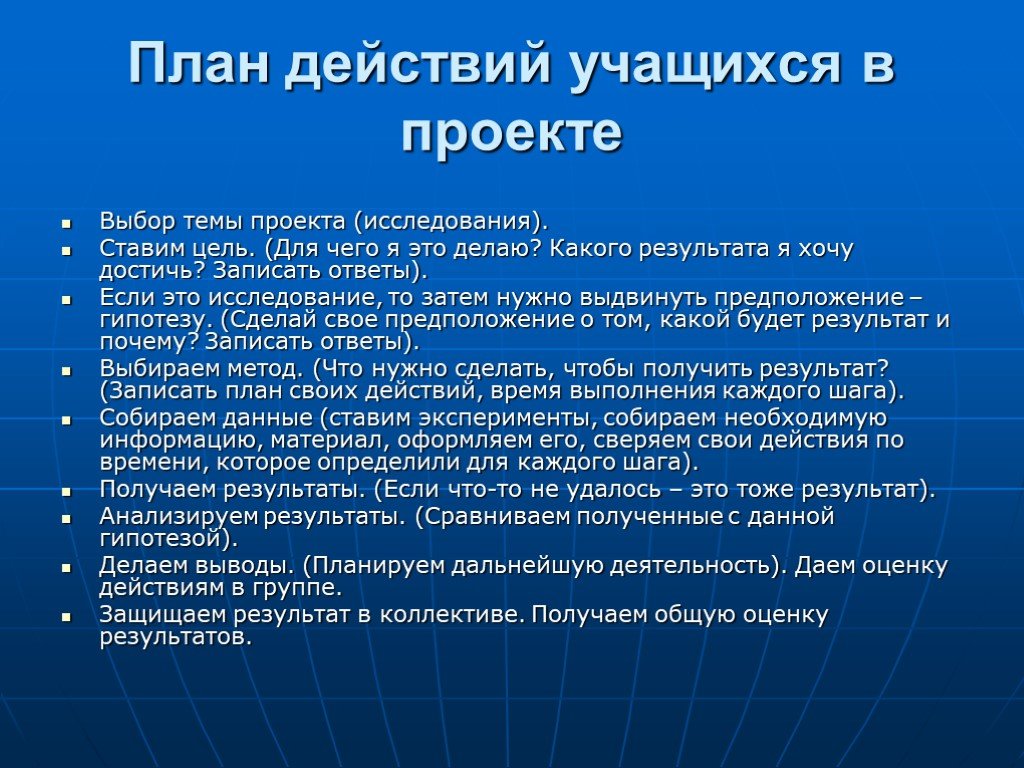 План действий учащихся в проекте

- Выбор темы проекта (исследования).
- Ставим цель. (Для чего я это делаю? Какого результата я хочу достичь? Записать ответы).
- Если это исследование, то затем нужно выдвинуть предположение – гипотезу. (Сделай свое предположение о том, какой будет результат и почему? Записать ответы).
- Выбираем метод. (Что нужно сделать, чтобы получить результат? (Записать план своих действий, время выполнения каждого шага).
- Собираем данные (ставим эксперименты, собираем необходимую информацию, материал, оформляем его, сверяем свои действия по времени, которое определили для каждого шага).
- Получаем результаты. (Если что-то не удалось – это тоже результат).
- Анализируем результаты. (Сравниваем полученные с данной гипотезой).
- Делаем выводы. (Планируем дальнейшую деятельность). Даем оценку действиям в группе.
- Защищаем результат в коллективе. Получаем общую оценку результатов.